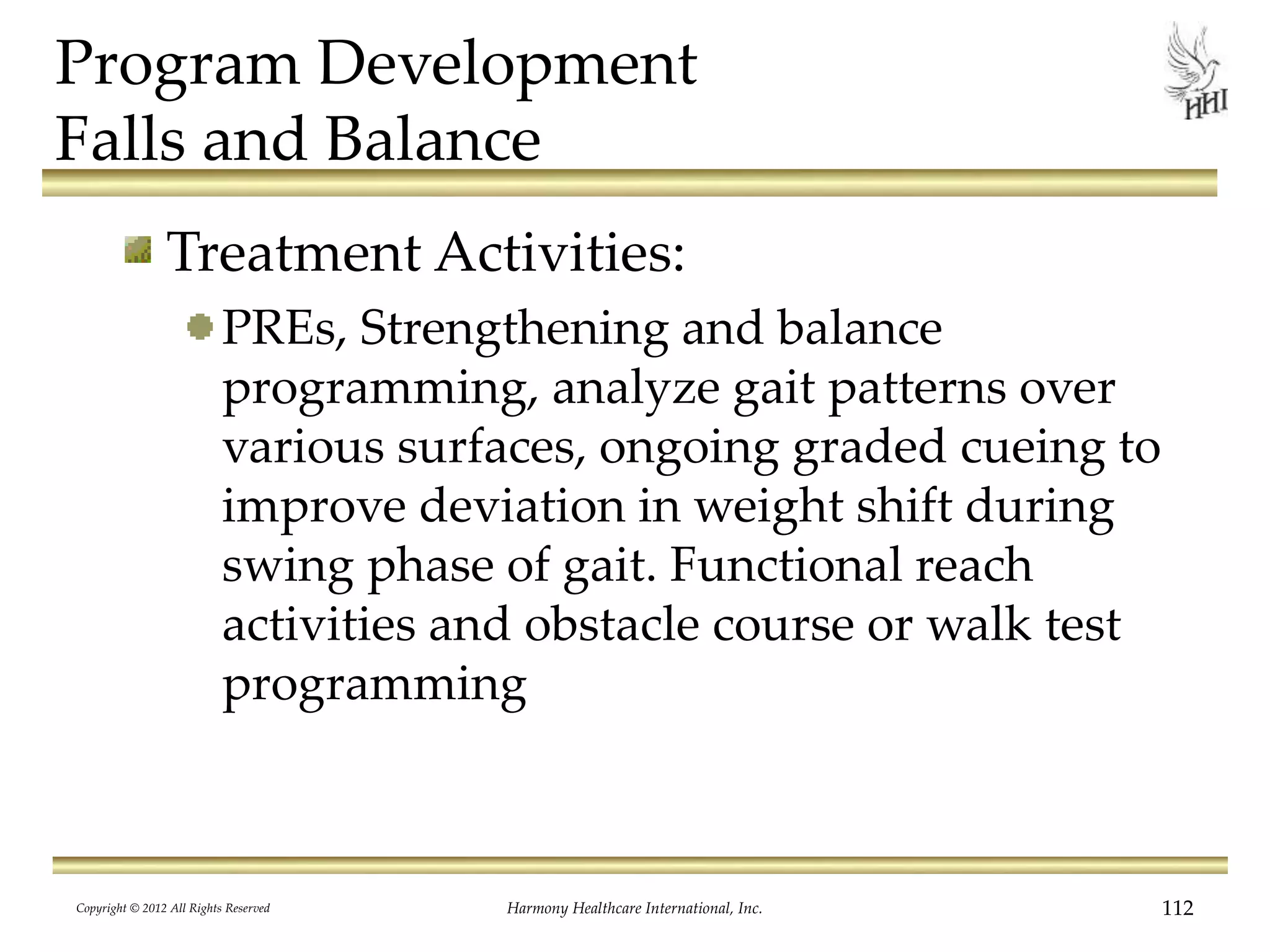 Program Development
Falls and Balance

HHI

Treatment Activities:

PREs, Strengthening and balance programming, analyze gait patterns over various surfaces, ongoing graded cueing to improve deviation in weight shift during swing phase of gait. Functional reach activities and obstacle course or walk test programming

Copyright © 2012 All Rights Reserved Harmony Healthcare International, Inc. 112